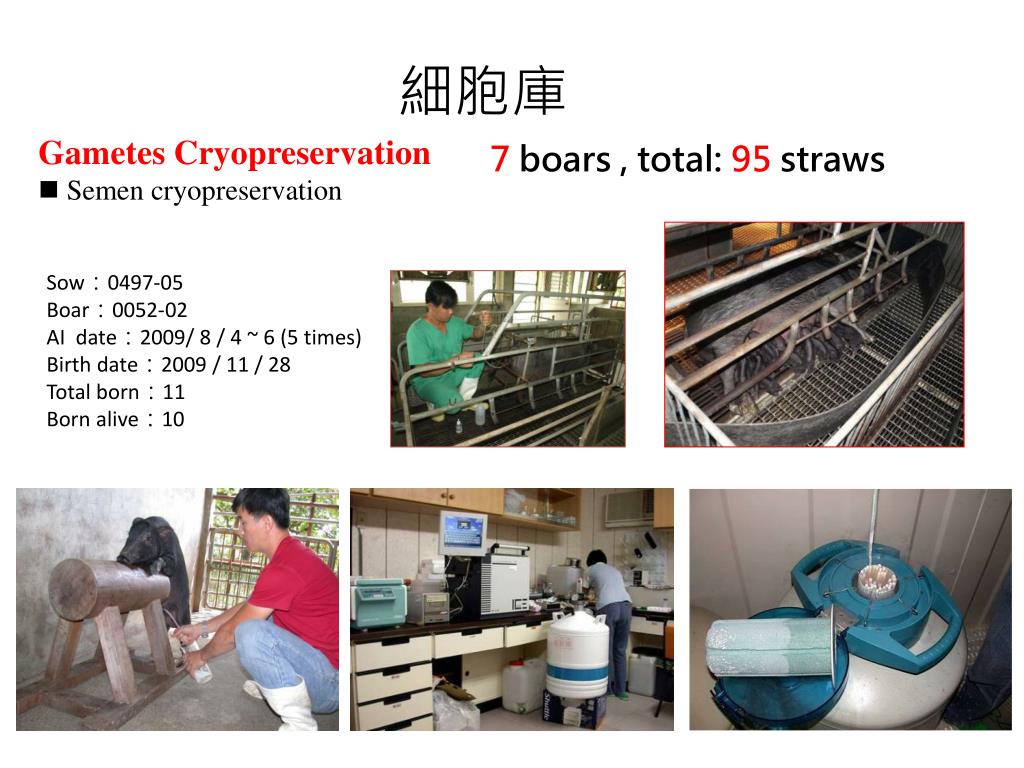 細胞庫

Gametes Cryopreservation

■ Semen cryopreservation

7 boars , total: 95 straws

Sow：0497-05
Boar：0052-02
AI date：2009/ 8 / 4 ~ 6 (5 times)
Birth date：2009 / 11 / 28
Total born：11
Born alive：10